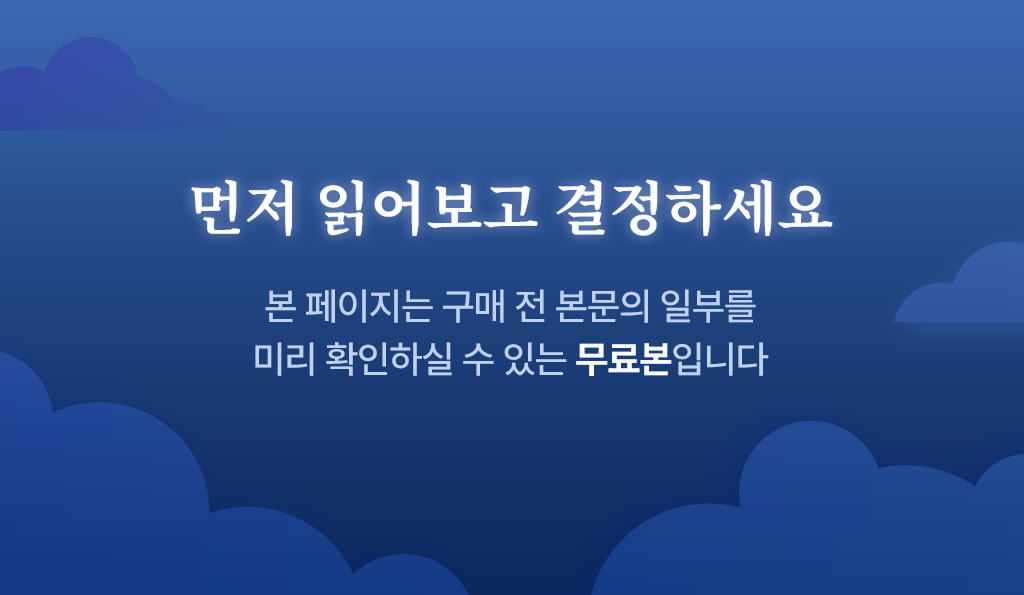 먼저 읽어보고 결정하세요

본 페이지는 구매 전 본문의 일부를 미리 확인하실 수 있는 무료본입니다